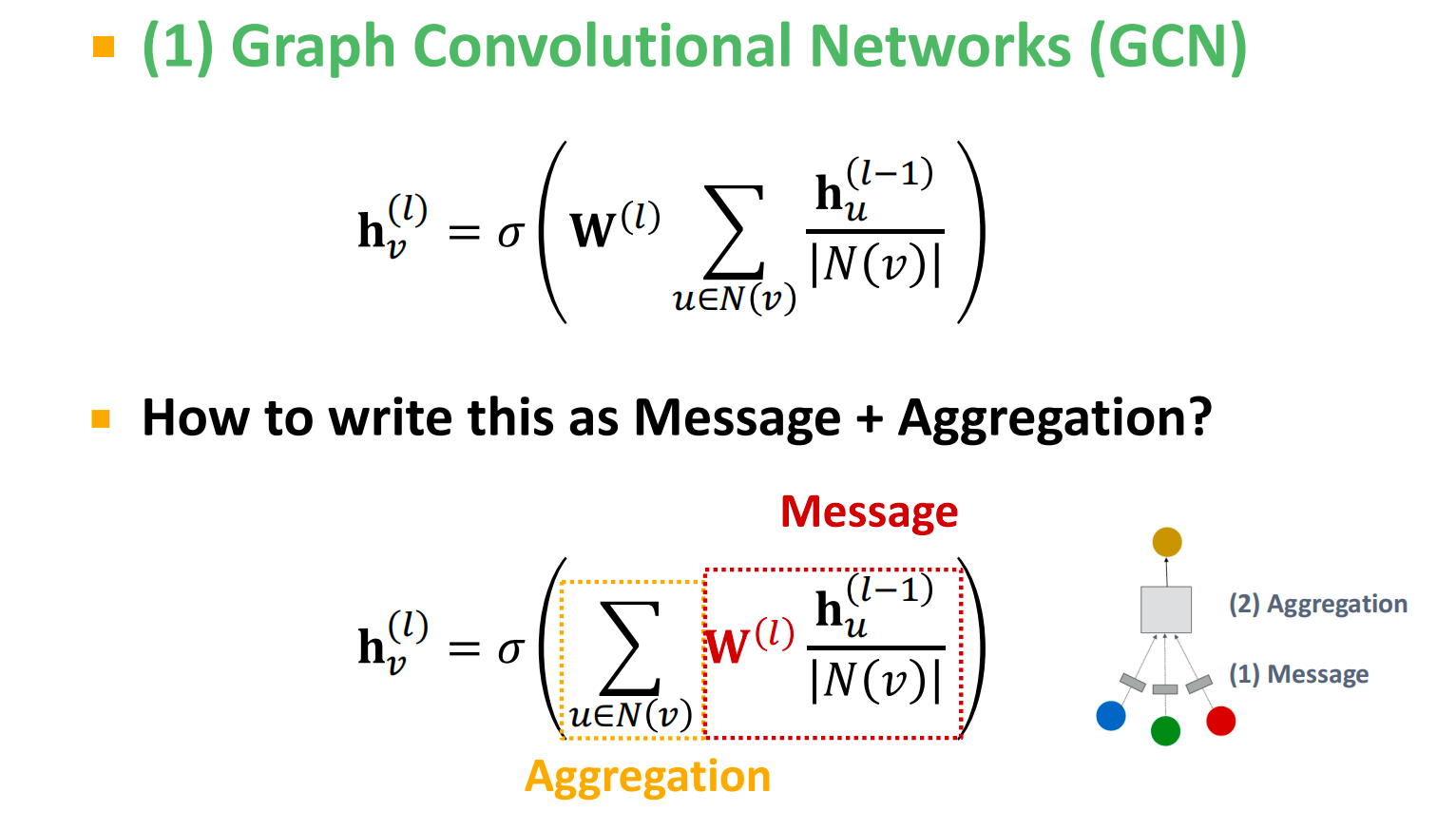 (1) Graph Convolutional Networks (GCN)

$\mathbf{h}_v^{(l)} = \sigma\left(\mathbf{W}^{(l)} \sum_{u \in N(v)} \frac{\mathbf{h}_u^{(l-1)}}{|N(v)|}\right)$

How to write this as Message + Aggregation?

Message

$\mathbf{h}_v^{(l)} = \sigma\left(\sum_{u \in N(v)} \mathbf{W}^{(l)} \frac{\mathbf{h}_u^{(l-1)}}{|N(v)|}\right)$

Aggregation

(2) Aggregation

(1) Message